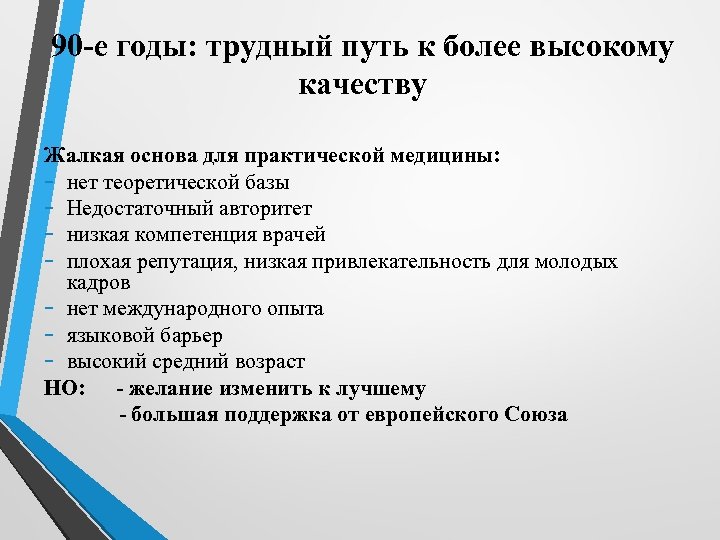 90-е годы: трудный путь к более высокому качеству

Жалкая основа для практической медицины:
- нет теоретической базы
- Недостаточный авторитет
- низкая компетенция врачей
- плохая репутация, низкая привлекательность для молодых кадров
- нет международного опыта
- языковой барьер
- высокий средний возраст

НО: - желание изменить к лучшему
- большая поддержка от европейского Союза